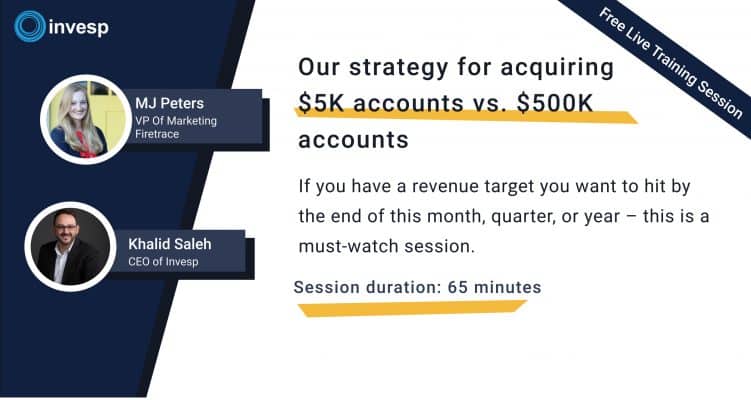 invesp

Free Live Training Session

MJ Peters
VP Of Marketing
Firetrace

Khalid Saleh
CEO of Invesp

Our strategy for acquiring \$5K accounts vs. \$500K accounts

If you have a revenue target you want to hit by the end of this month, quarter, or year – this is a must-watch session.

Session duration: 65 minutes